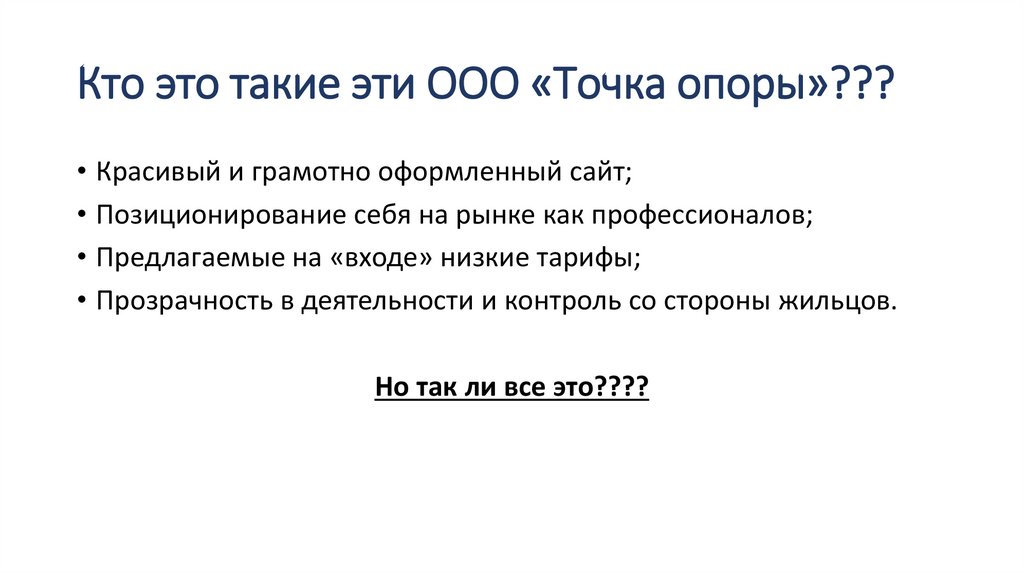 Кто это такие эти ООО «Точка опоры»???

• Красивый и грамотно оформленный сайт;
• Позиционирование себя на рынке как профессионалов;
• Предлагаемые на «входе» низкие тарифы;
• Прозрачность в деятельности и контроль со стороны жильцов.

Но так ли все это????